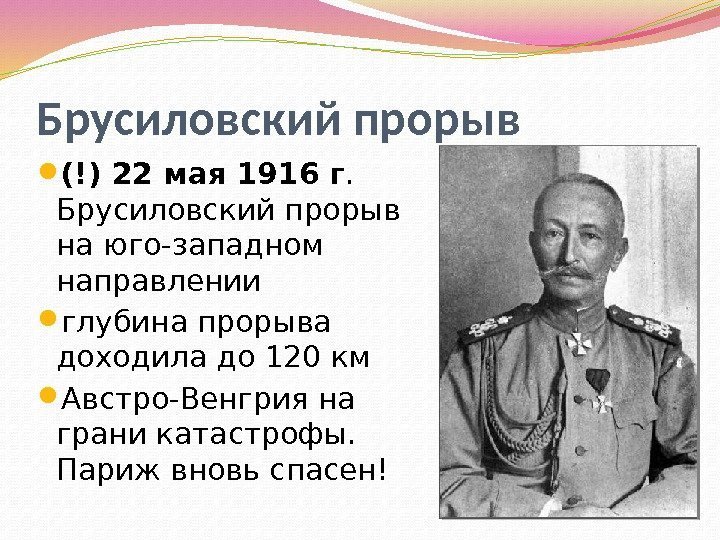 Брусиловский прорыв

(!) 22 мая 1916 г. Брусиловский прорыв на юго-западном направлении

глубина прорыва доходила до 120 км

Австро-Венгрия на грани катастрофы. Париж вновь спасен!